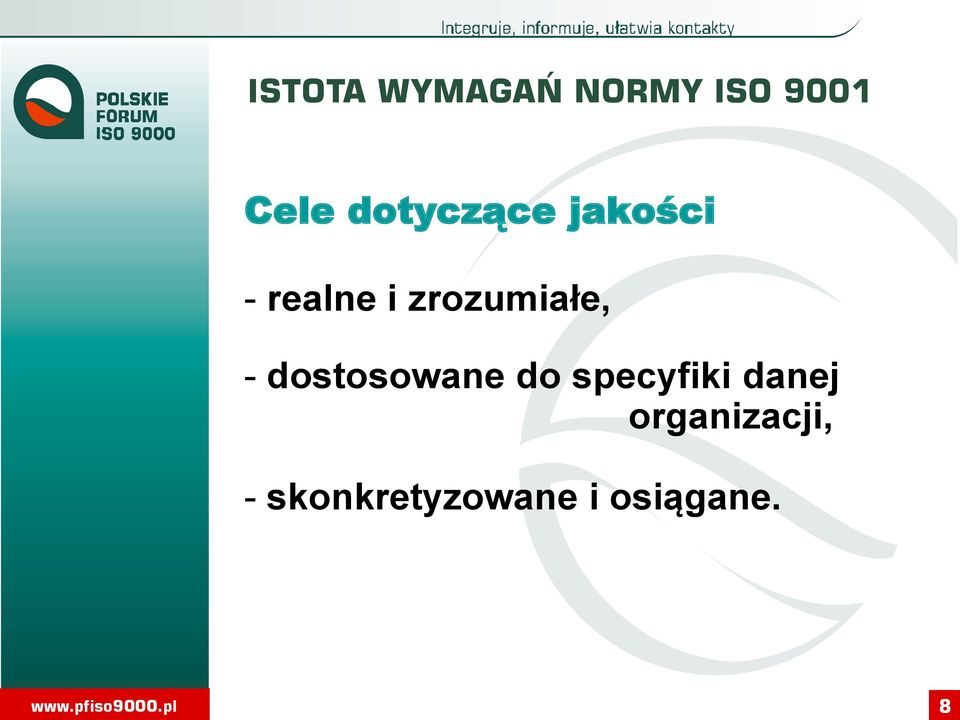 Integruje, informuje, ułatwia kontakty

POLSKIE FORUM ISO 9000

ISTOTA WYMAGAŃ NORMY ISO 9001

Cele dotyczące jakości

- realne i zrozumiałe,

- dostosowane do specyfiki danej organizacji,

- skonkretyzowane i osiągane.

www.pfiso9000.pl

8